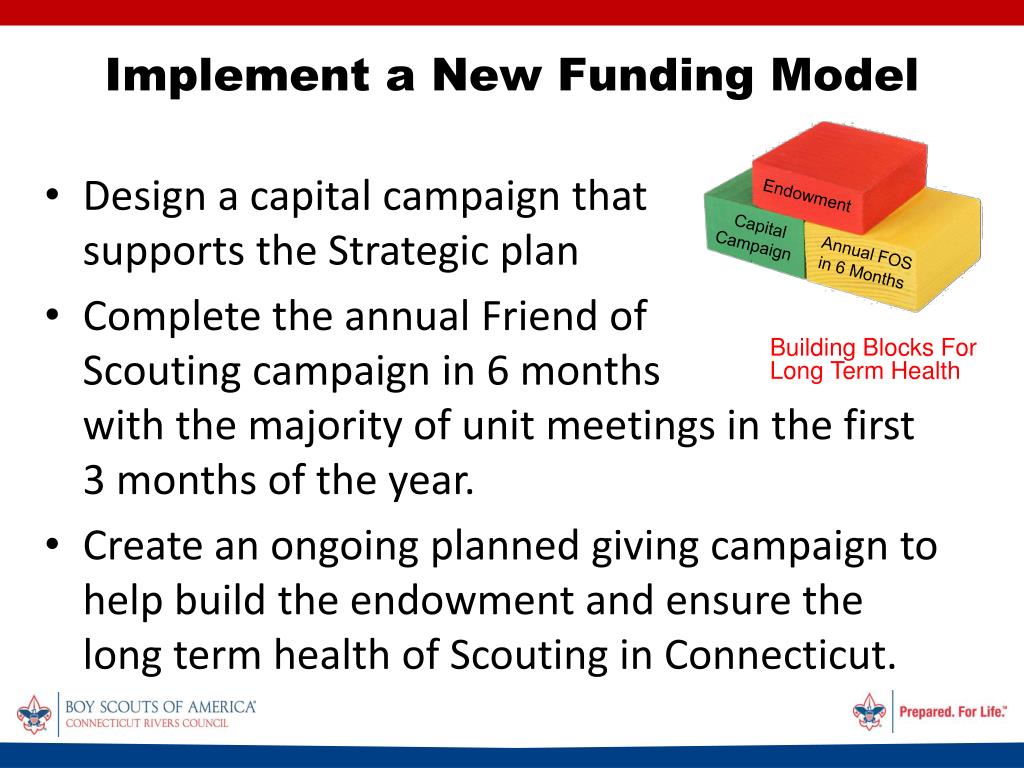 Implement a New Funding Model

• Design a capital campaign that supports the Strategic plan

• Complete the annual Friend of Scouting campaign in 6 months with the majority of unit meetings in the first 3 months of the year.

• Create an ongoing planned giving campaign to help build the endowment and ensure the long term health of Scouting in Connecticut.

Endowment

Capital Campaign

Annual FOS in 6 Months

Building Blocks For Long Term Health

BOY SCOUTS OF AMERICA®
CONNECTICUT RIVERS COUNCIL

Prepared. For Life.®